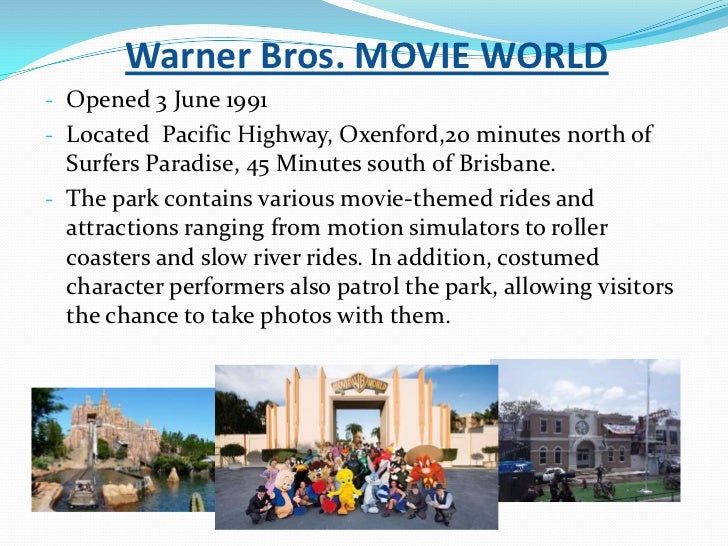 Warner Bros. MOVIE WORLD

- Opened 3 June 1991
- Located  Pacific Highway, Oxenford,20 minutes north of Surfers Paradise, 45 Minutes south of Brisbane.
- The park contains various movie-themed rides and attractions ranging from motion simulators to roller coasters and slow river rides. In addition, costumed character performers also patrol the park, allowing visitors the chance to take photos with them.

MOVIE WB WORLD